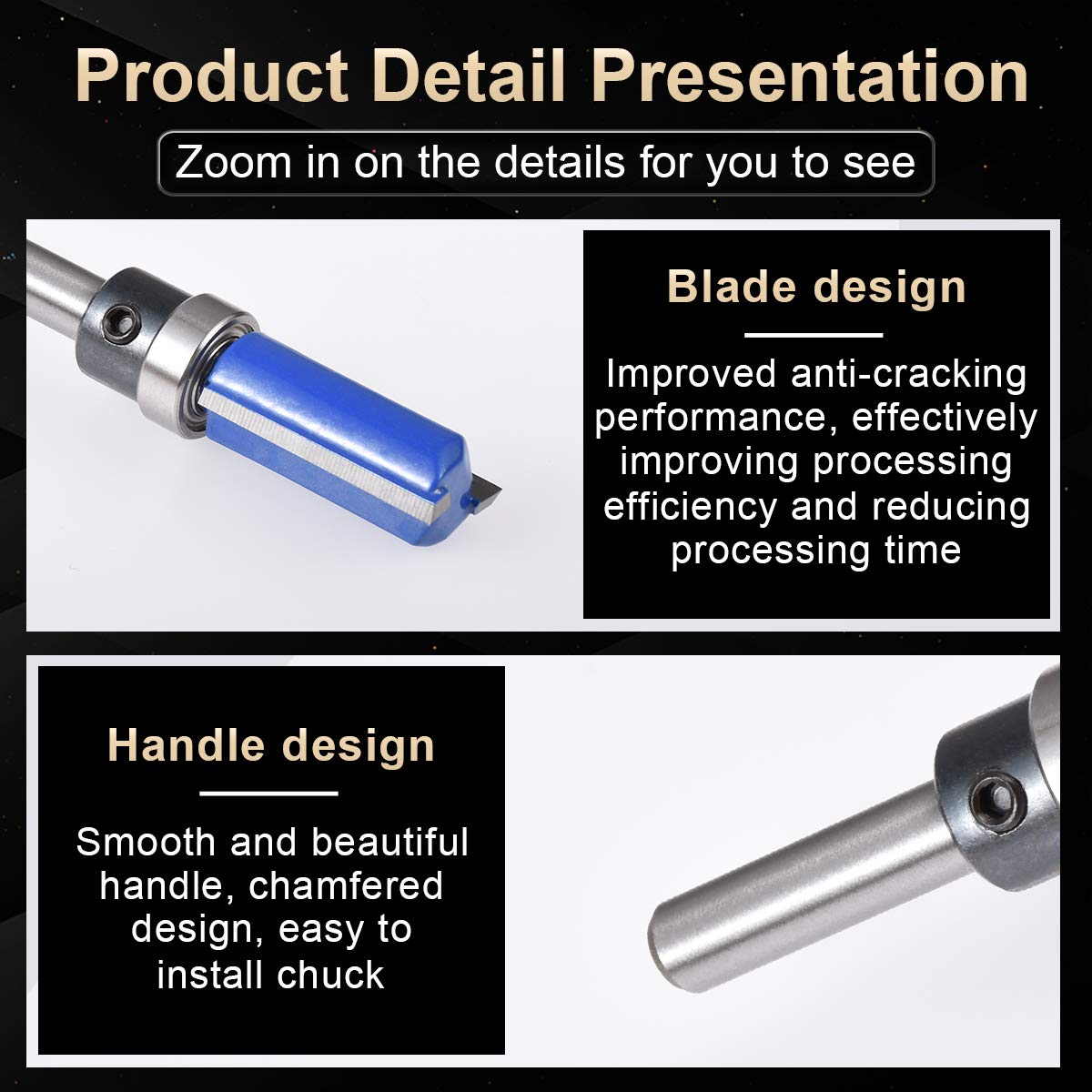 Product Detail Presentation

Zoom in on the details for you to see

Blade design

Improved anti-cracking performance, effectively improving processing efficiency and reducing processing time

Handle design

Smooth and beautiful handle, chamfered design, easy to install chuck